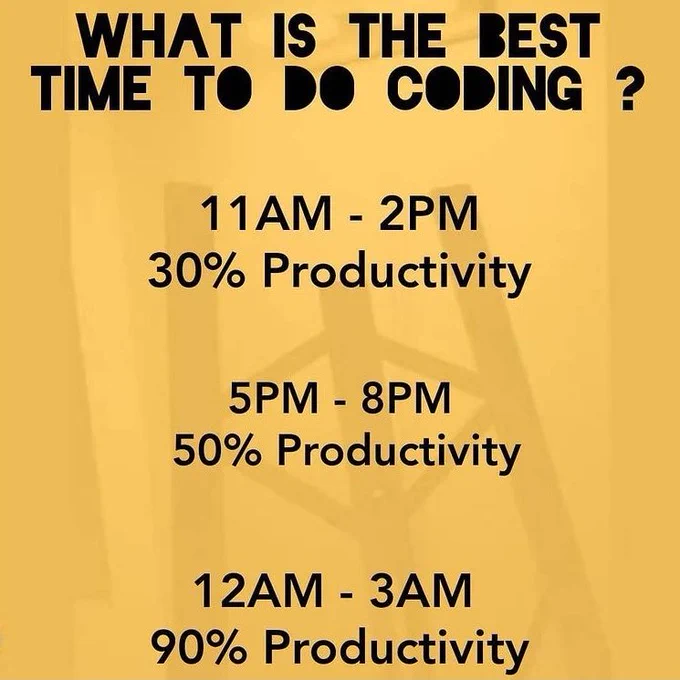 WHAT IS THE BEST TIME TO DO CODING ?

11AM - 2PM
30% Productivity

5PM - 8PM
50% Productivity

12AM - 3AM
90% Productivity